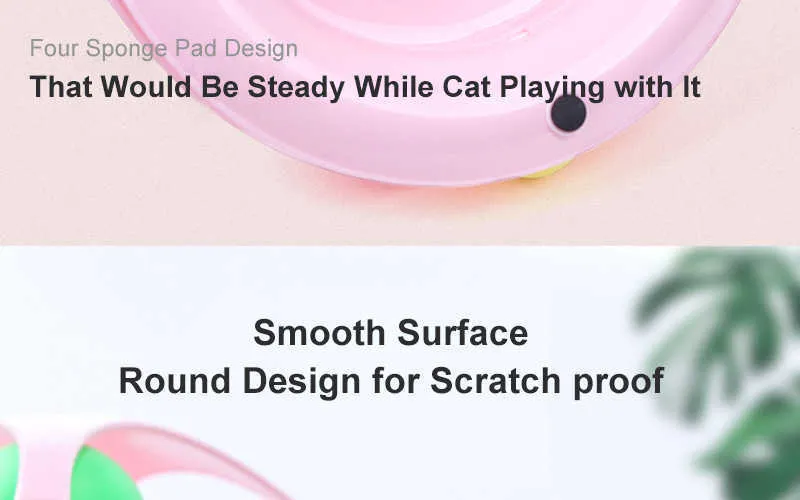 Four Sponge Pad Design
That Would Be Steady While Cat Playing with It

Smooth Surface
Round Design for Scratch proof